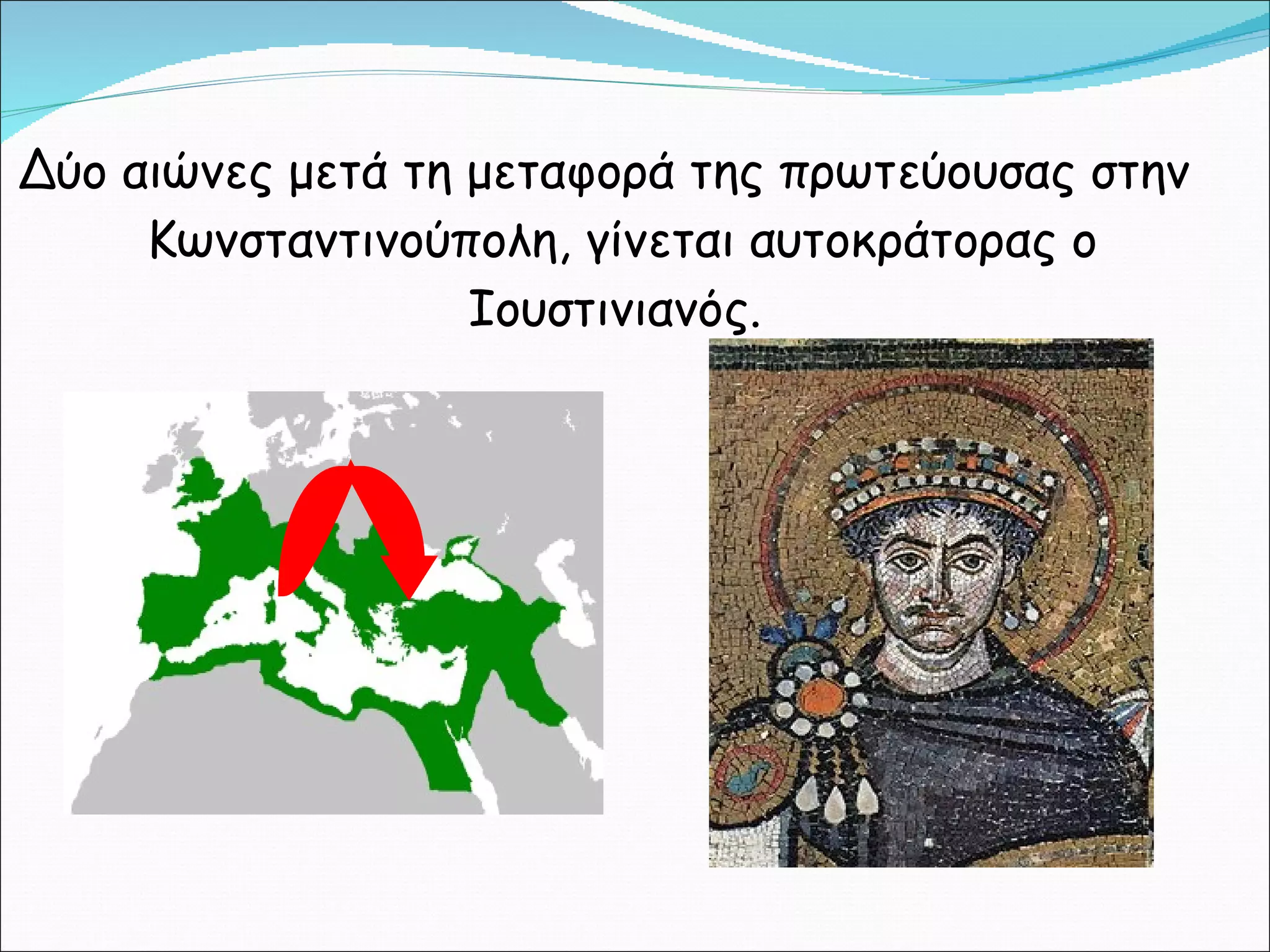 Δύο αιώνες μετά τη μεταφορά της πρωτεύουσας στην Κωνσταντινούπολη, γίνεται αυτοκράτορας ο Ιουστινιανός.